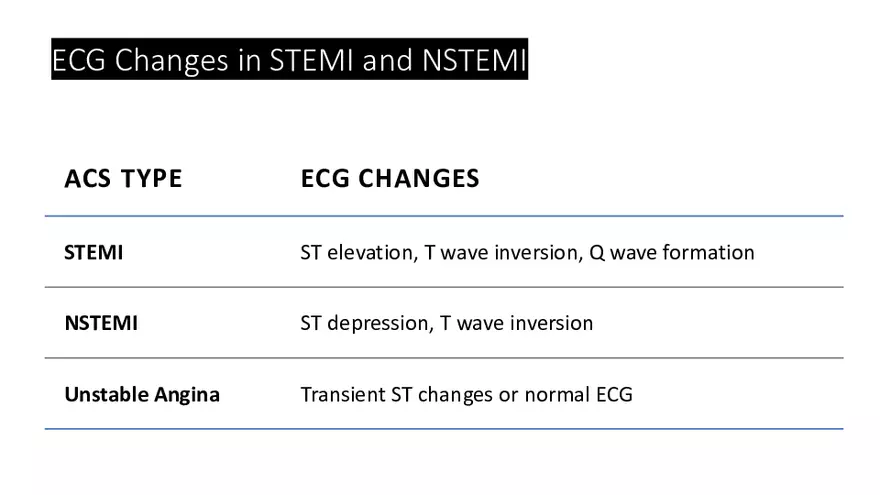 ECG Changes in STEMI and NSTEMI

| ACS TYPE | ECG CHANGES |
|---|---|
| STEMI | ST elevation, T wave inversion, Q wave formation |
| NSTEMI | ST depression, T wave inversion |
| Unstable Angina | Transient ST changes or normal ECG |